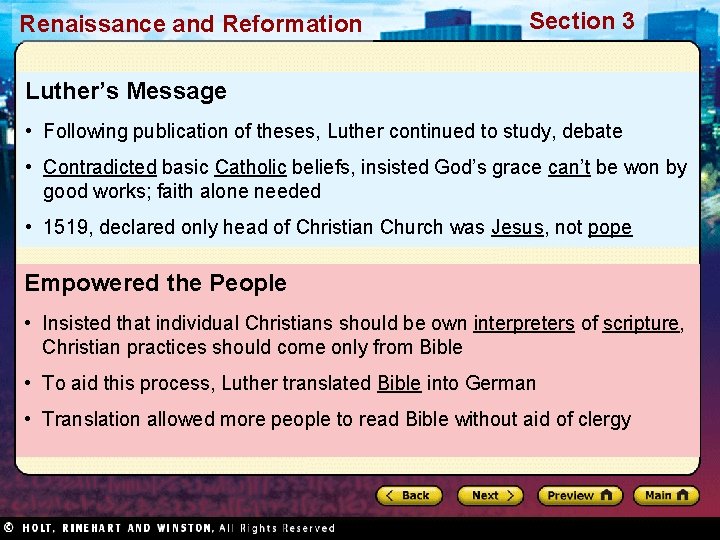 Renaissance and Reformation

Section 3

Luther's Message

• Following publication of theses, Luther continued to study, debate

• Contradicted basic Catholic beliefs, insisted God's grace can't be won by good works; faith alone needed

• 1519, declared only head of Christian Church was Jesus, not pope

Empowered the People

• Insisted that individual Christians should be own interpreters of scripture, Christian practices should come only from Bible

• To aid this process, Luther translated Bible into German

• Translation allowed more people to read Bible without aid of clergy

Back

Next

Preview

Main

© HOLT, RINEHART AND WINSTON, All Rights Reserved